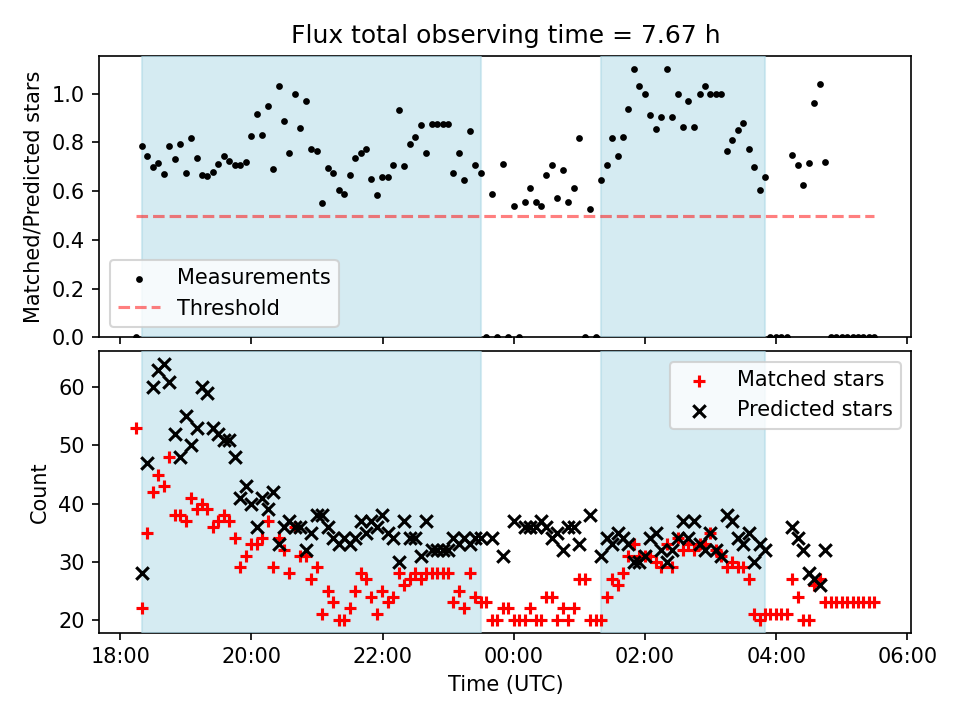 Flux total observing time = 7.67 h

Matched/Predicted stars

1.0
0.8
0.6
0.4
0.2
0.0

Measurements
Threshold

Count

60
50
40
30
20

Matched stars
Predicted stars

18:00
20:00
22:00
00:00
02:00
04:00
06:00

Time (UTC)